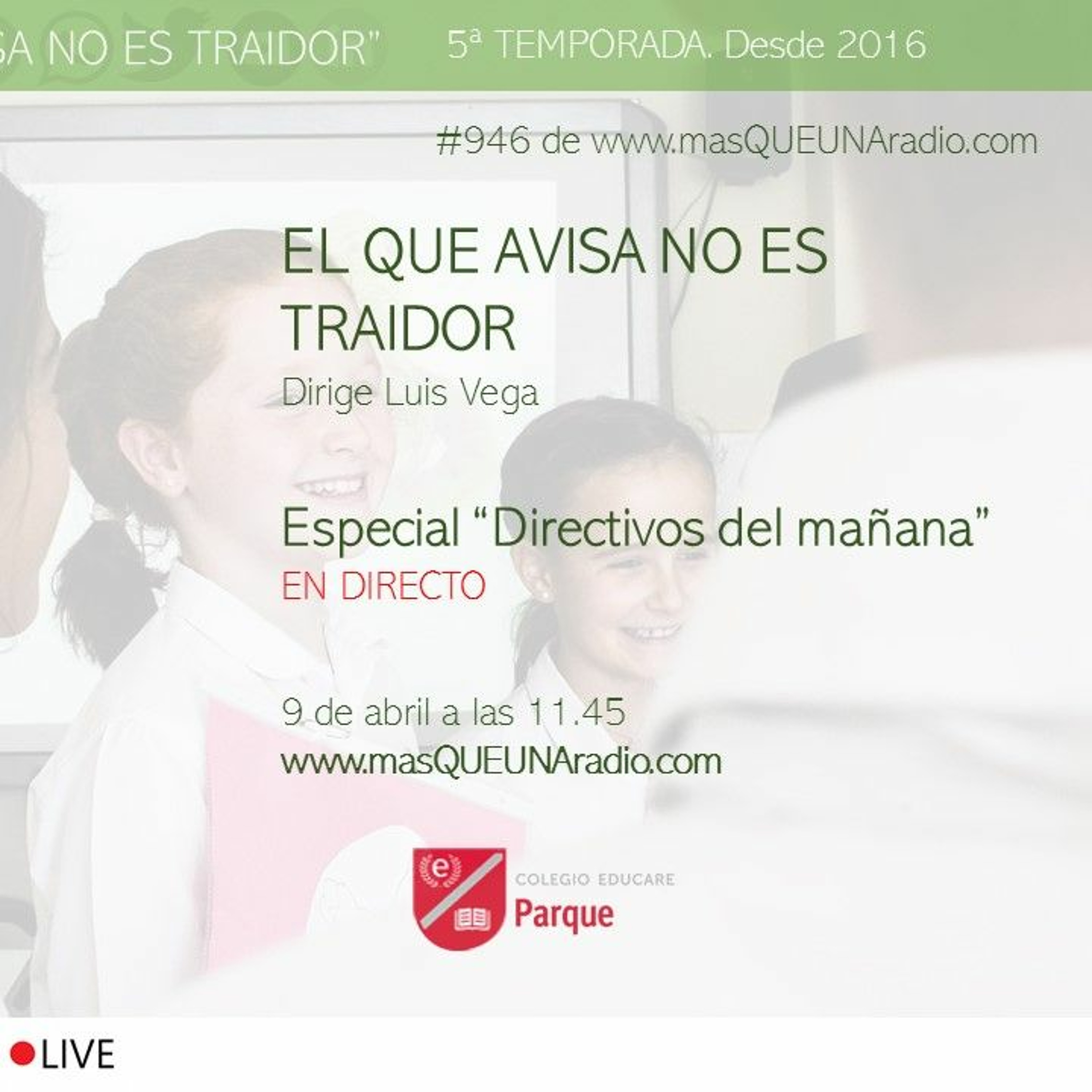 SA NO ES TRAIDOR" 5ª TEMPORADA. Desde 2016

#946 de www.masQUEUNAradio.com

EL QUE AVISA NO ES TRAIDOR

Dirige Luis Vega

Especial "Directivos del mañana"

EN DIRECTO

9 de abril a las 11.45

www.masQUEUNAradio.com

e

COLEGIO EDUCARE

Parque

LIVE